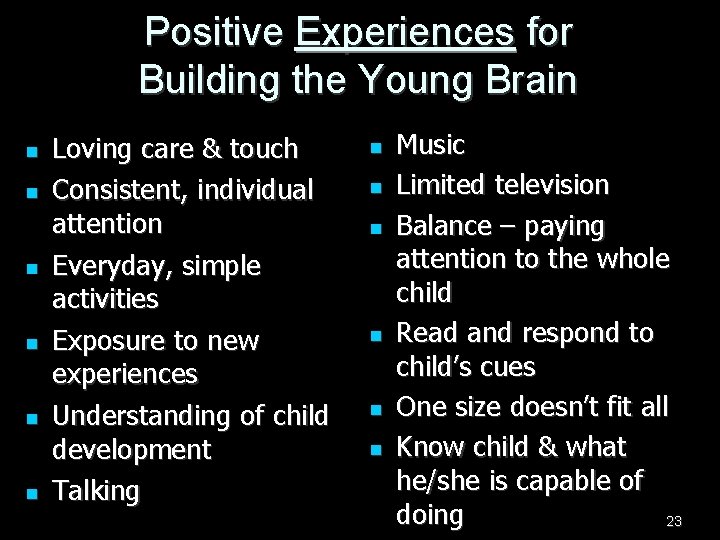 Positive Experiences for Building the Young Brain

- Loving care & touch
- Consistent, individual attention
- Everyday, simple activities
- Exposure to new experiences
- Understanding of child development
- Talking

- Music
- Limited television
- Balance – paying attention to the whole child
- Read and respond to child's cues
- One size doesn't fit all
- Know child & what he/she is capable of doing

23